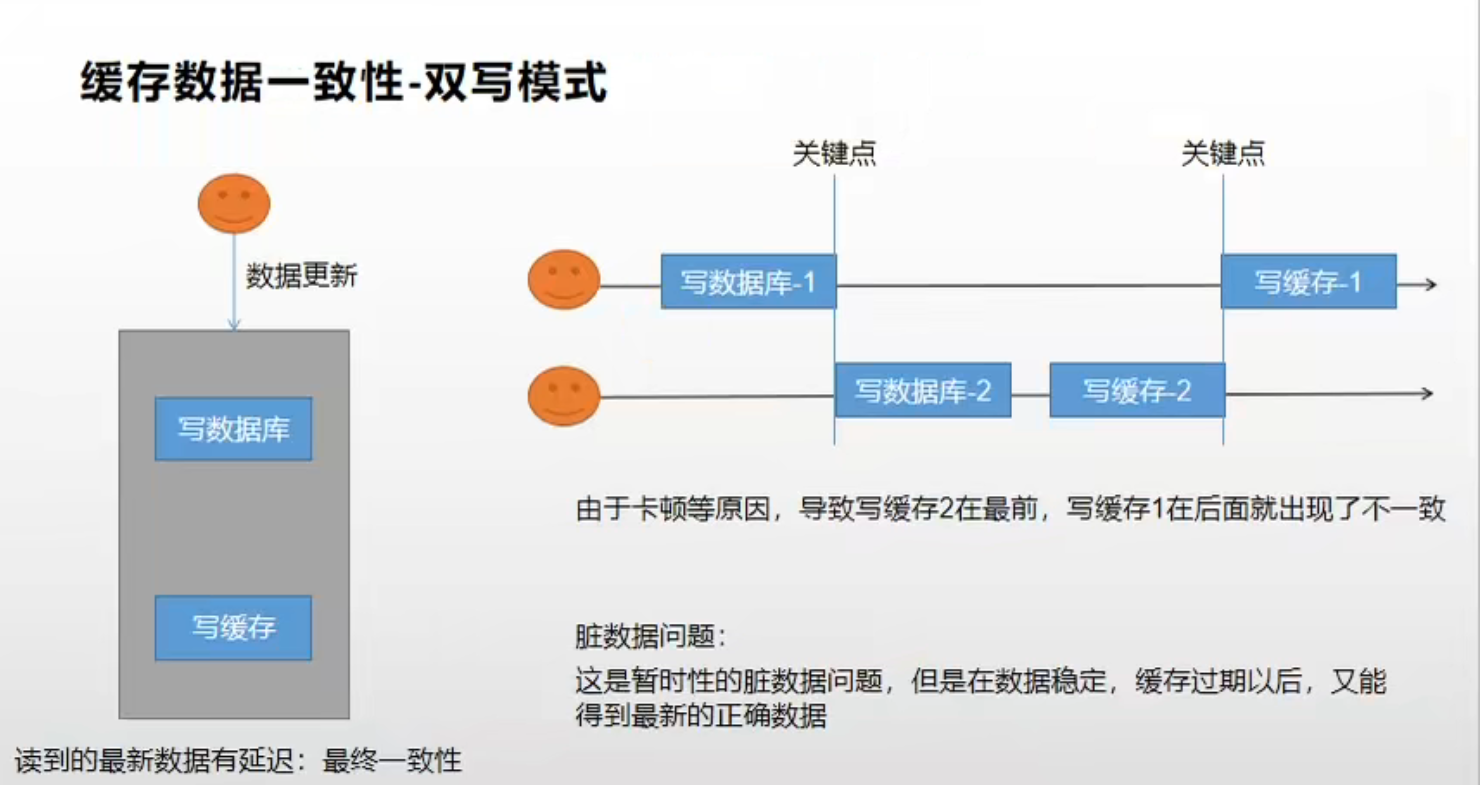 缓存数据一致性-双写模式

数据更新

写数据库

写缓存

读到的最新数据有延迟：最终一致性

关键点

关键点

写数据库-1

写缓存-1

写数据库-2

写缓存-2

由于卡顿等原因，导致写缓存2在最前，写缓存1在后面就出现了不一致

脏数据问题：

这是暂时性的脏数据问题，但是在数据稳定，缓存过期以后，又能得到最新的正确数据